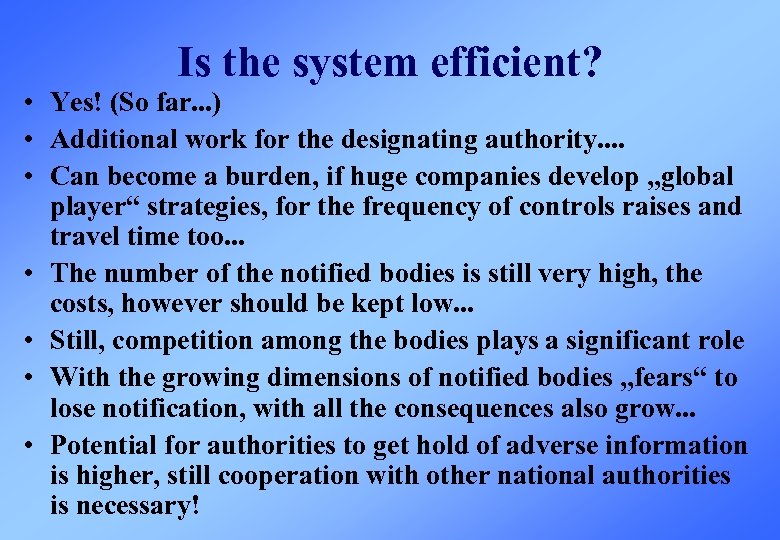 Is the system efficient?

• Yes! (So far...)
• Additional work for the designating authority....
• Can become a burden, if huge companies develop „global player“ strategies, for the frequency of controls raises and travel time too...
• The number of the notified bodies is still very high, the costs, however should be kept low...
• Still, competition among the bodies plays a significant role
• With the growing dimensions of notified bodies „fears“ to lose notification, with all the consequences also grow...
• Potential for authorities to get hold of adverse information is higher, still cooperation with other national authorities is necessary!